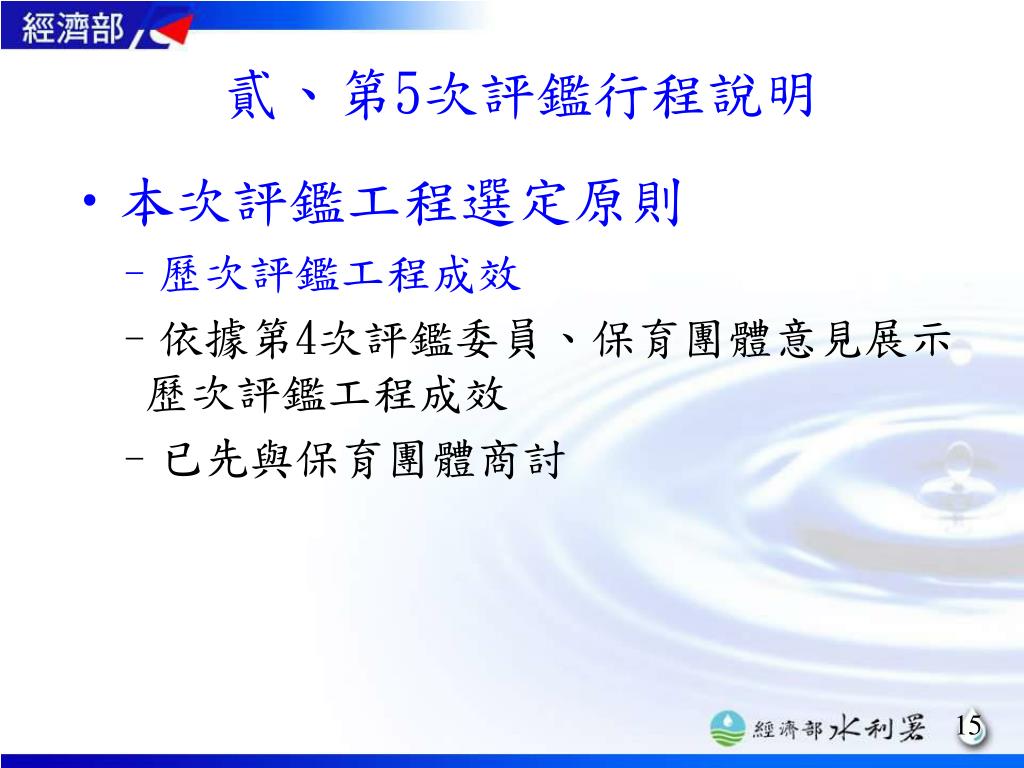 經濟部

貳、第5次評鑑行程說明

• 本次評鑑工程選定原則

– 歷次評鑑工程成效

– 依據第4次評鑑委員、保育團體意見展示歷次評鑑工程成效

– 已先與保育團體商討

經濟部水利署

15